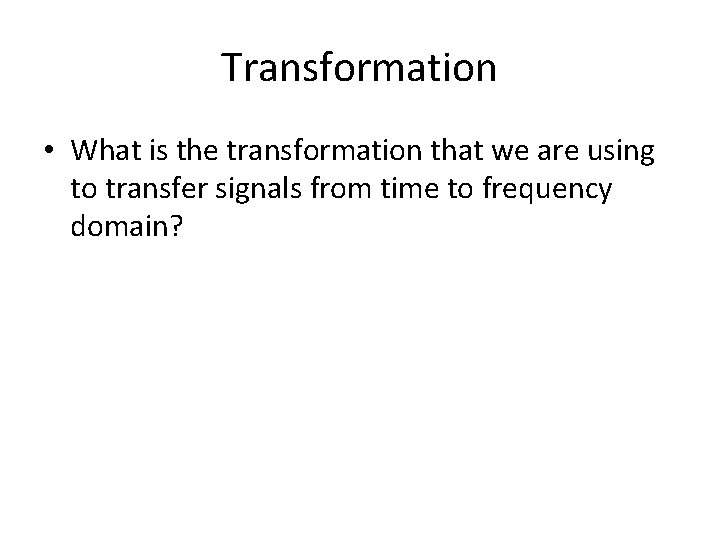 Transformation

• What is the transformation that we are using to transfer signals from time to frequency domain?